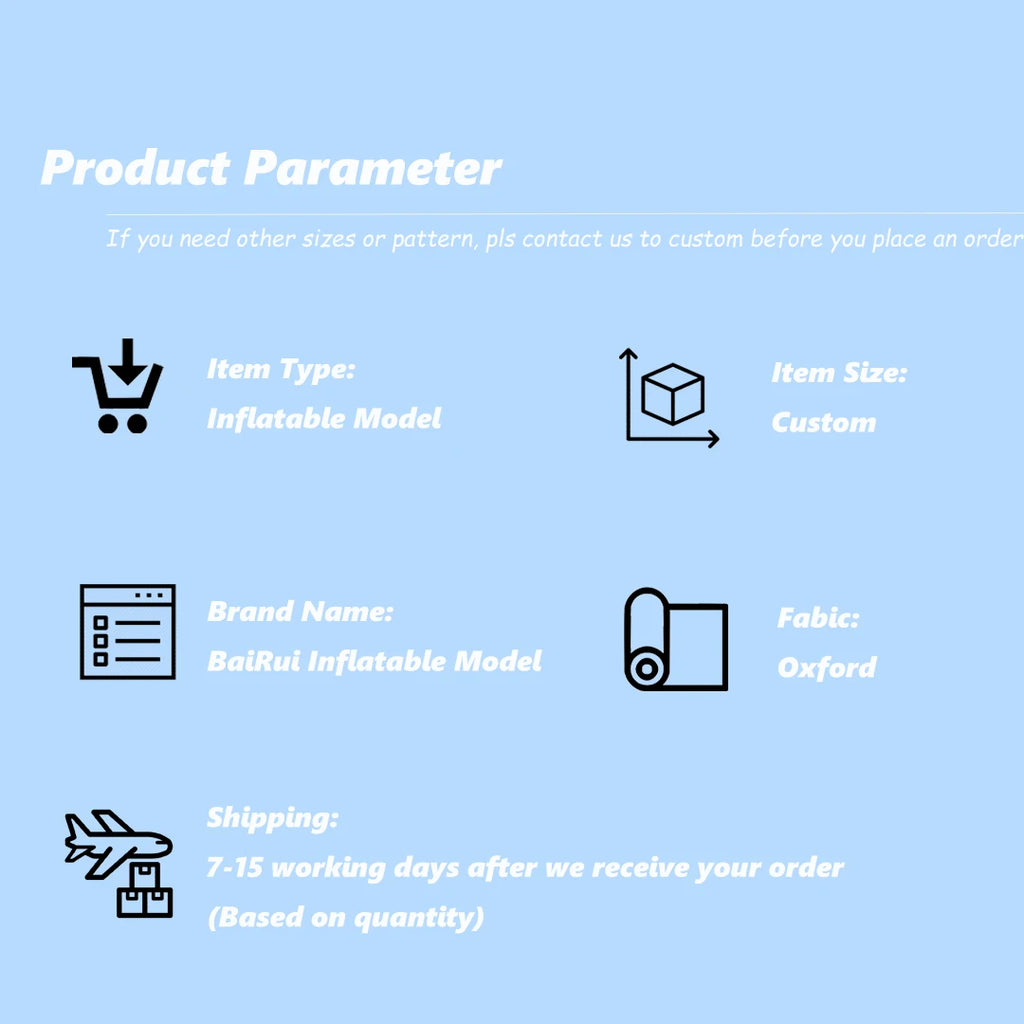 Product Parameter

If you need other sizes or pattern, pls contact us to custom before you place an order

Item Type:
Inflatable Model

Item Size:
Custom

Brand Name:
BaiRui Inflatable Model

Fabic:
Oxford

Shipping:
7-15 working days after we receive your order
(Based on quantity)